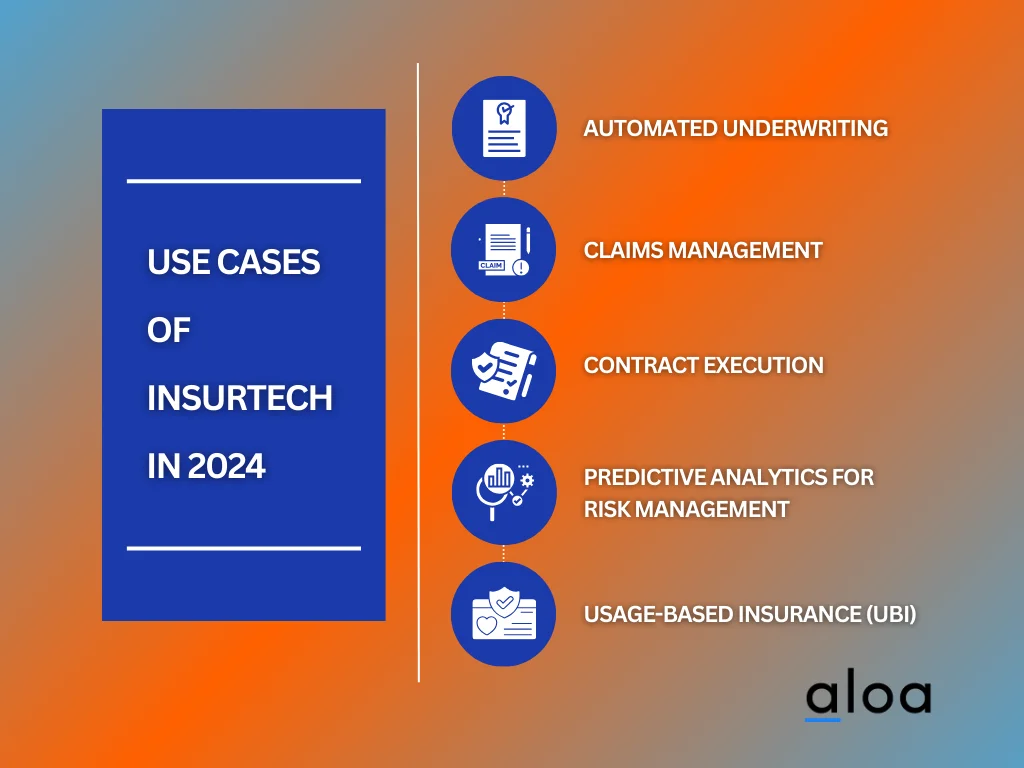 USE CASES OF INSURTECH IN 2024

AUTOMATED UNDERWRITING

CLAIM

CLAIMS MANAGEMENT

CONTRACT EXECUTION

PREDICTIVE ANALYTICS FOR RISK MANAGEMENT

USAGE-BASED INSURANCE (UBI)

aloa